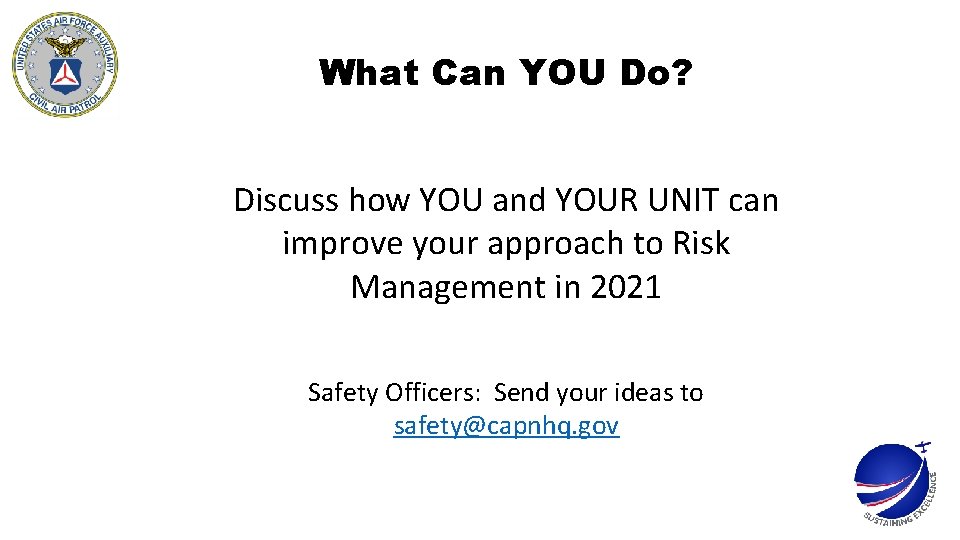 UNITED STATES AIR FORCE AUXILIARY
CIVIL AIR PATROL

What Can YOU Do?

Discuss how YOU and YOUR UNIT can improve your approach to Risk Management in 2021

Safety Officers: Send your ideas to safety@capnhq.gov

SUSTAINING EXCELLENCE